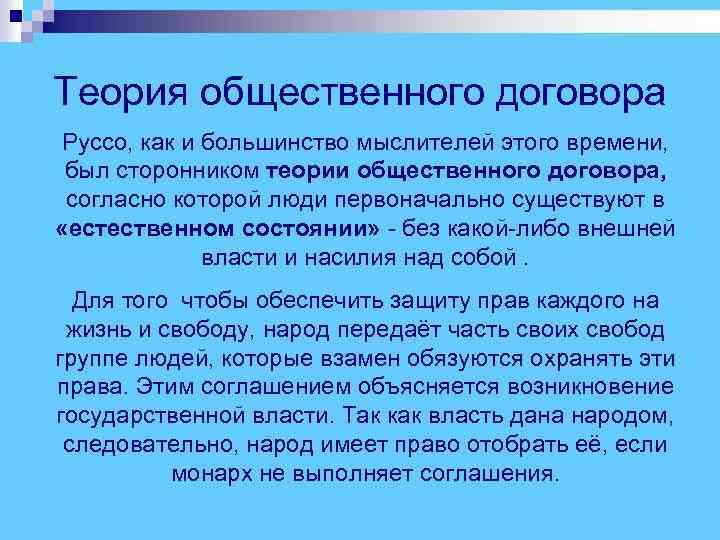 Теория общественного договора

Руссо, как и большинство мыслителей этого времени, был сторонником теории общественного договора, согласно которой люди первоначально существуют в «естественном состоянии» - без какой-либо внешней власти и насилия над собой .

Для того чтобы обеспечить защиту прав каждого на жизнь и свободу, народ передаёт часть своих свобод группе людей, которые взамен обязуются охранять эти права. Этим соглашением объясняется возникновение государственной власти. Так как власть дана народом, следовательно, народ имеет право отобрать её, если монарх не выполняет соглашения.